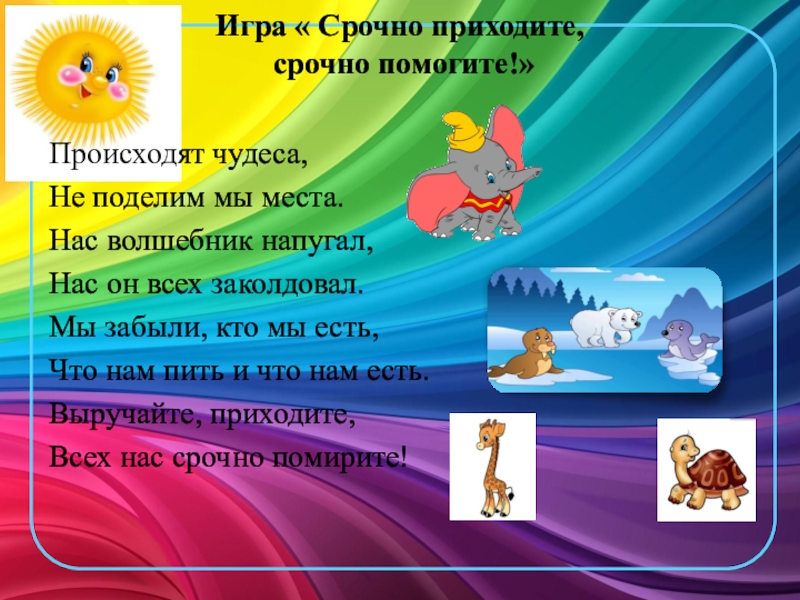 Игра « Срочно приходите, срочно помогите!»

Происходят чудеса,
Не поделим мы места.
Нас волшебник напугал,
Нас он всех заколдовал.
Мы забыли, кто мы есть,
Что нам пить и что нам есть.
Выручайте, приходите,
Всех нас срочно помирите!